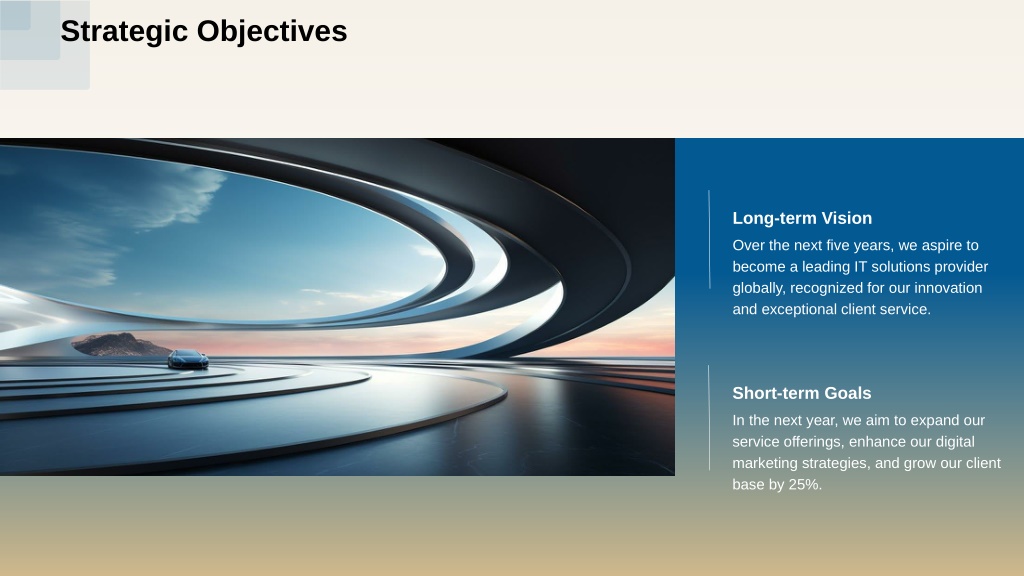 Strategic Objectives

Long-term Vision

Over the next five years, we aspire to become a leading IT solutions provider globally, recognized for our innovation and exceptional client service.

Short-term Goals

In the next year, we aim to expand our service offerings, enhance our digital marketing strategies, and grow our client base by 25%.